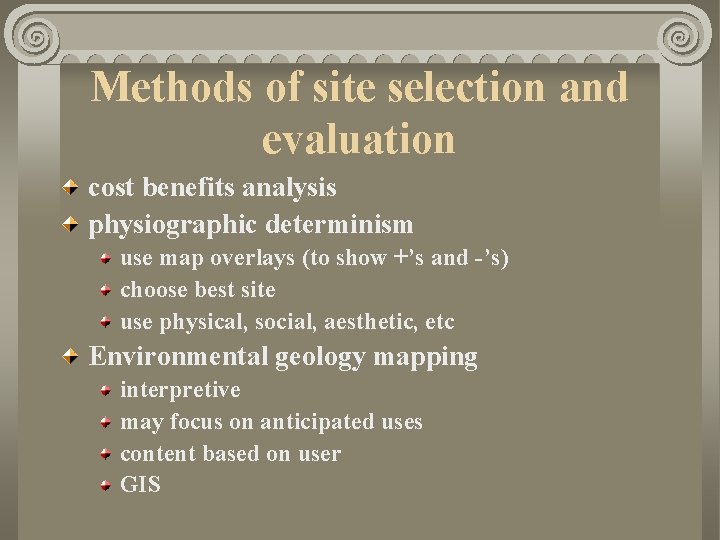 Methods of site selection and evaluation

cost benefits analysis

physiographic determinism

use map overlays (to show +'s and -'s)

choose best site

use physical, social, aesthetic, etc

Environmental geology mapping

interpretive

may focus on anticipated uses

content based on user

GIS